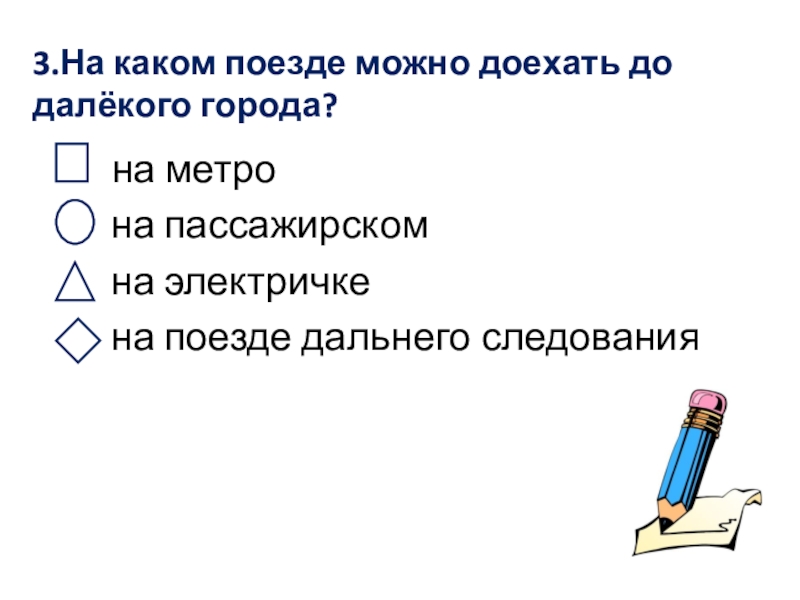 3.На каком поезде можно доехать до далёкого города?

на метро

на пассажирском

на электричке

на поезде дальнего следования